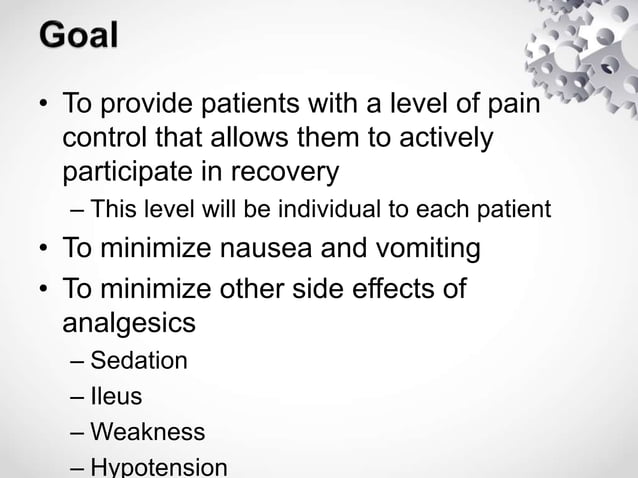 Goal

• To provide patients with a level of pain control that allows them to actively participate in recovery
– This level will be individual to each patient
• To minimize nausea and vomiting
• To minimize other side effects of analgesics
– Sedation
– Ileus
– Weakness
– Hypotension